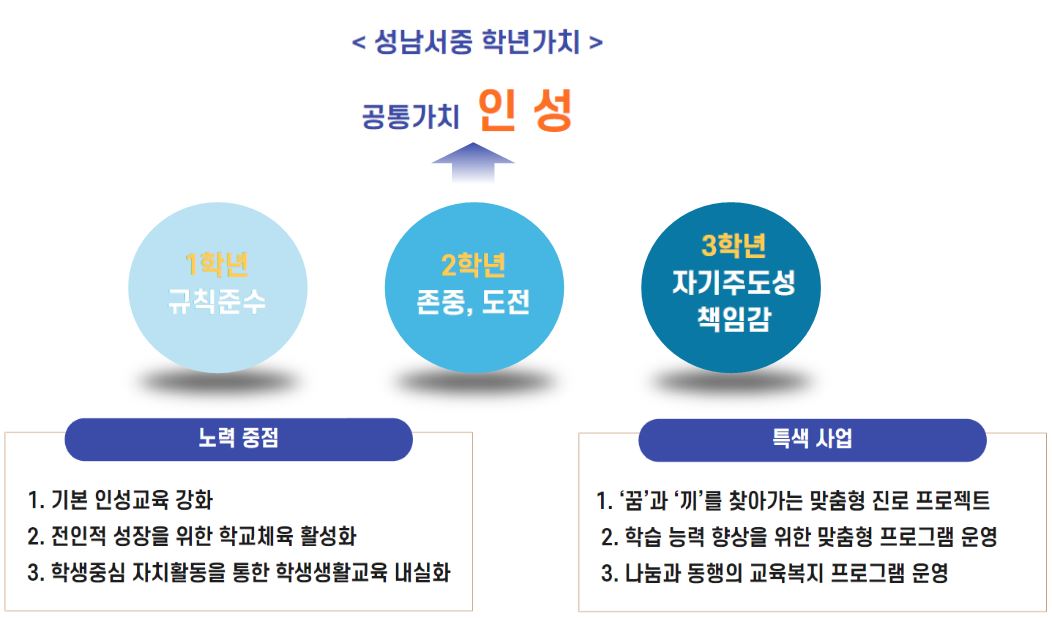 < 성남서중 학년가치 >

공통가치 인 성

1학년
규칙준수

2학년
존중, 도전

3학년
자기주도성
책임감

노력 중점

1. 기본 인성교육 강화
2. 전인적 성장을 위한 학교체육 활성화
3. 학생중심 자치활동을 통한 학생생활교육 내실화

특색 사업

1. ‘꿈’과 ‘끼’를 찾아가는 맞춤형 진로 프로젝트
2. 학습 능력 향상을 위한 맞춤형 프로그램 운영
3. 나눔과 동행의 교육복지 프로그램 운영